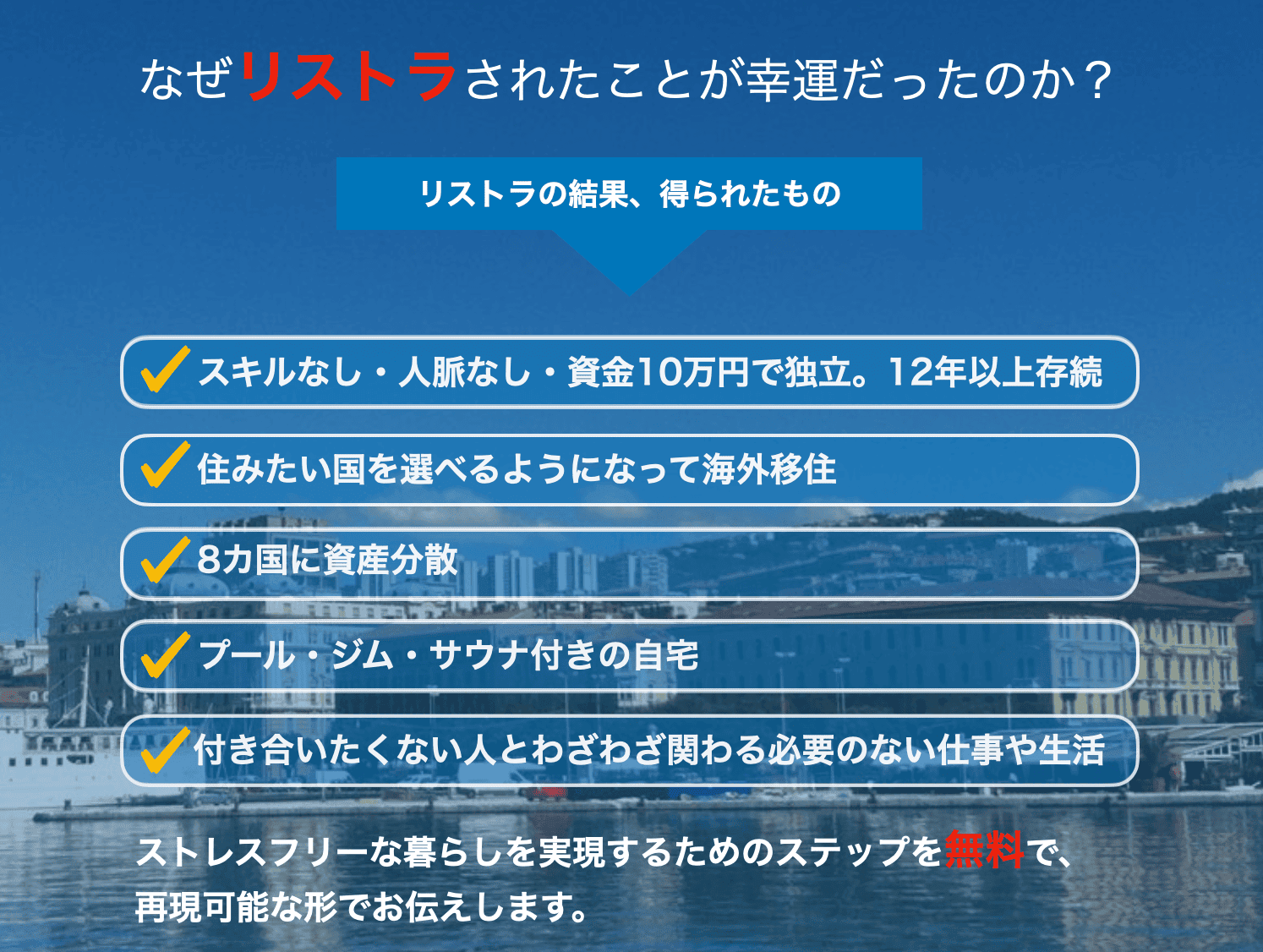 なぜリストラされたことが幸運だったのか？

リストラの結果、得られたもの

スキルなし・人脈なし・資金10万円で独立。12年以上存続

住みたい国を選べるようになって海外移住

8カ国に資産分散

プール・ジム・サウナ付きの自宅

付き合いたくない人とわざわざ関わる必要のない仕事や生活

ストレスフリーな暮らしを実現するためのステップを無料で、再現可能な形でお伝えします。